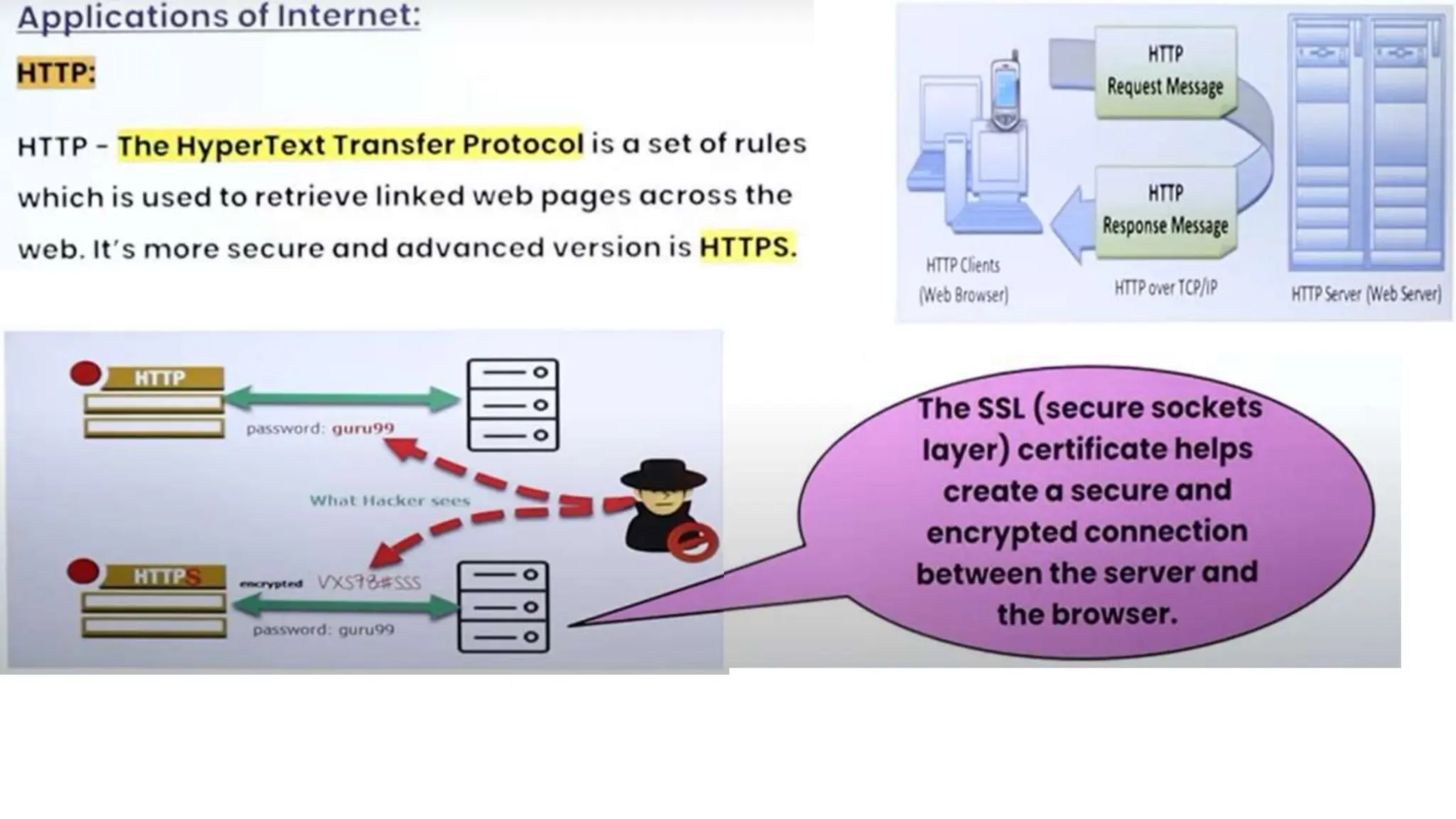 Applications of Internet:

HTTP:

HTTP - The HyperText Transfer Protocol is a set of rules which is used to retrieve linked web pages across the web. It's more secure and advanced version is HTTPS.

HTTP
Request Message

HTTP
Response Message

HTTP Clients
(Web Browser)

HTTP over TCP/IP

HTTP Server (Web Server)

HTTP

password: guru99

What Hacker sees

HTTPS

encrypted VXS78#SSS

password: guru99

The SSL (secure sockets layer) certificate helps create a secure and encrypted connection between the server and the browser.